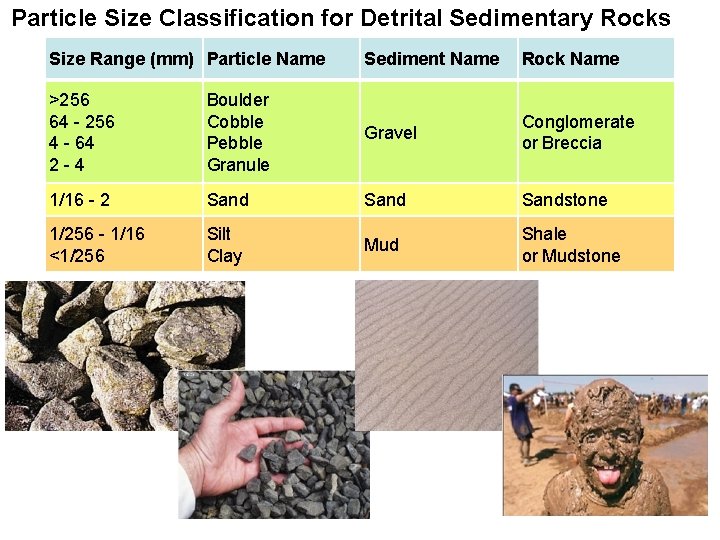 Particle Size Classification for Detrital Sedimentary Rocks

| Size Range (mm) | Particle Name | Sediment Name | Rock Name |
|---|---|---|---|
| >256<br>64 - 256<br>4 - 64<br>2 - 4 | Boulder<br>Cobble<br>Pebble<br>Granule | Gravel | Conglomerate or Breccia |
| 1/16 - 2 | Sand | Sand | Sandstone |
| 1/256 - 1/16<br><1/256 | Silt<br>Clay | Mud | Shale or Mudstone |